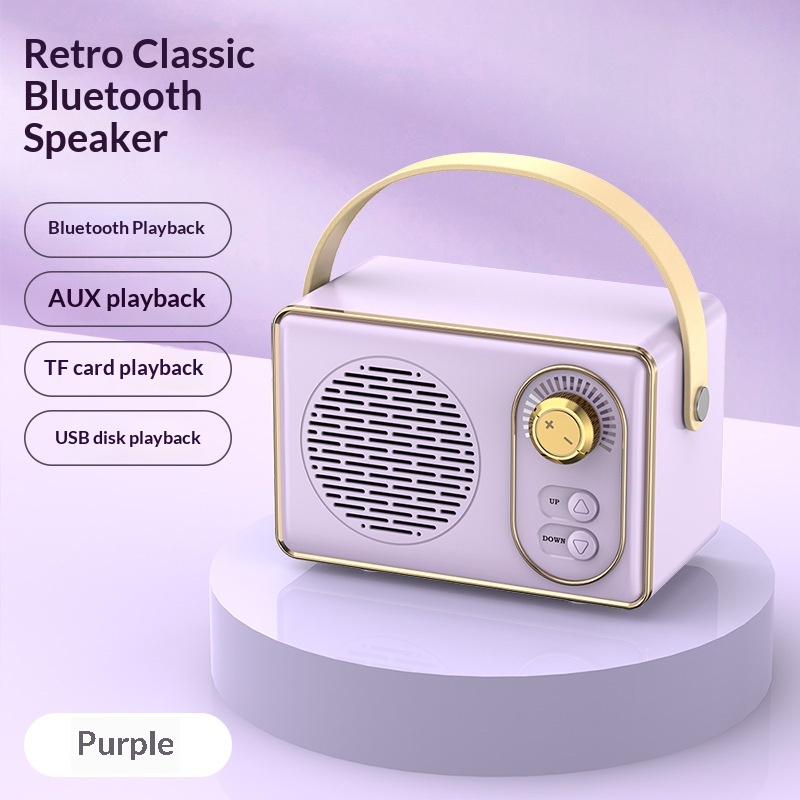 Retro Classic Bluetooth Speaker

Bluetooth Playback

AUX playback

TF card playback

USB disk playback

+ −

UP

DOWN

Purple